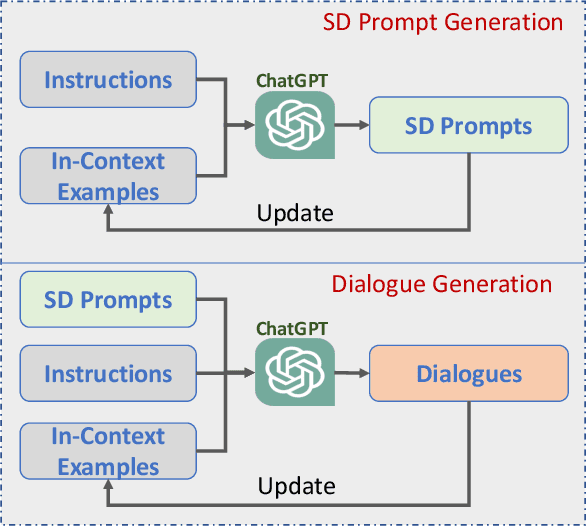 SD Prompt Generation

Instructions

In-Context Examples

ChatGPT

SD Prompts

Update

Dialogue Generation

SD Prompts

Instructions

In-Context Examples

ChatGPT

Dialogues

Update